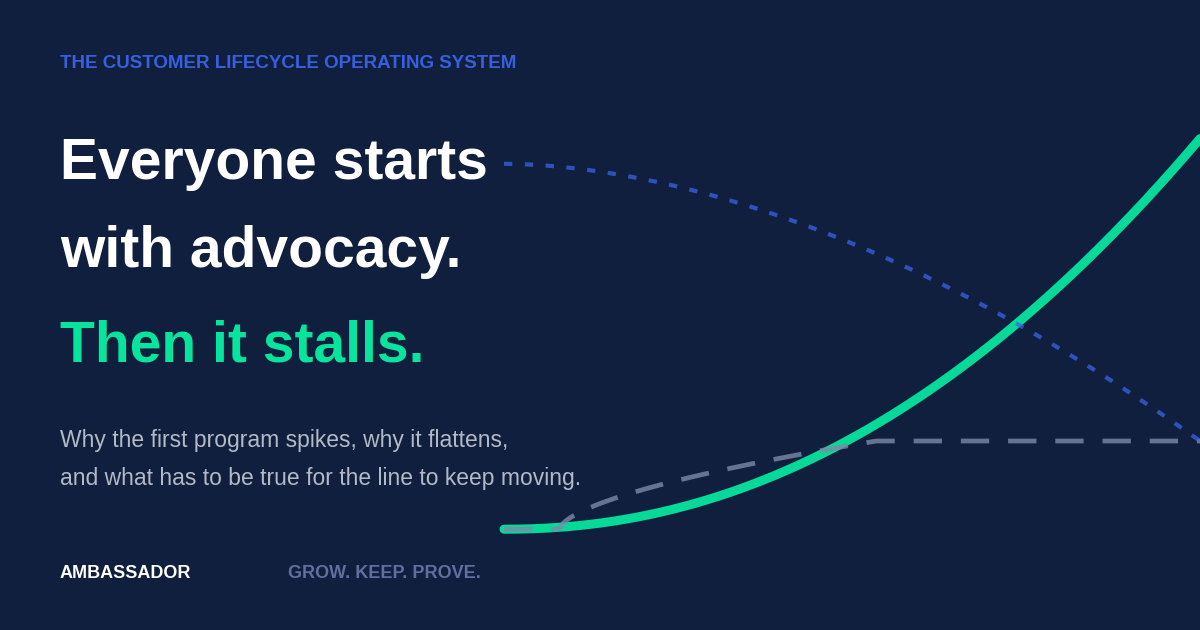 THE CUSTOMER LIFECYCLE OPERATING SYSTEM

Everyone starts with advocacy.

Then it stalls.

Why the first program spikes, why it flattens, and what has to be true for the line to keep moving.

AMBASSADOR

GROW. KEEP. PROVE.